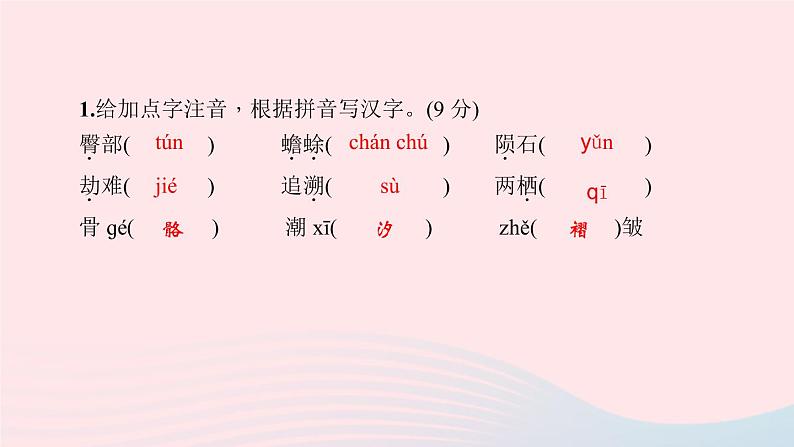 1.给加点字注音，根据拼音写汉字。(9 分)

臀部( tún ) 蟾蜍( chán chú ) 陨石( yǔn )

劫难( jié ) 追溯( sù ) 两栖( qī )

骨 gé( 骼 ) 潮 xī( 汐 ) zhě( 褶 )皱